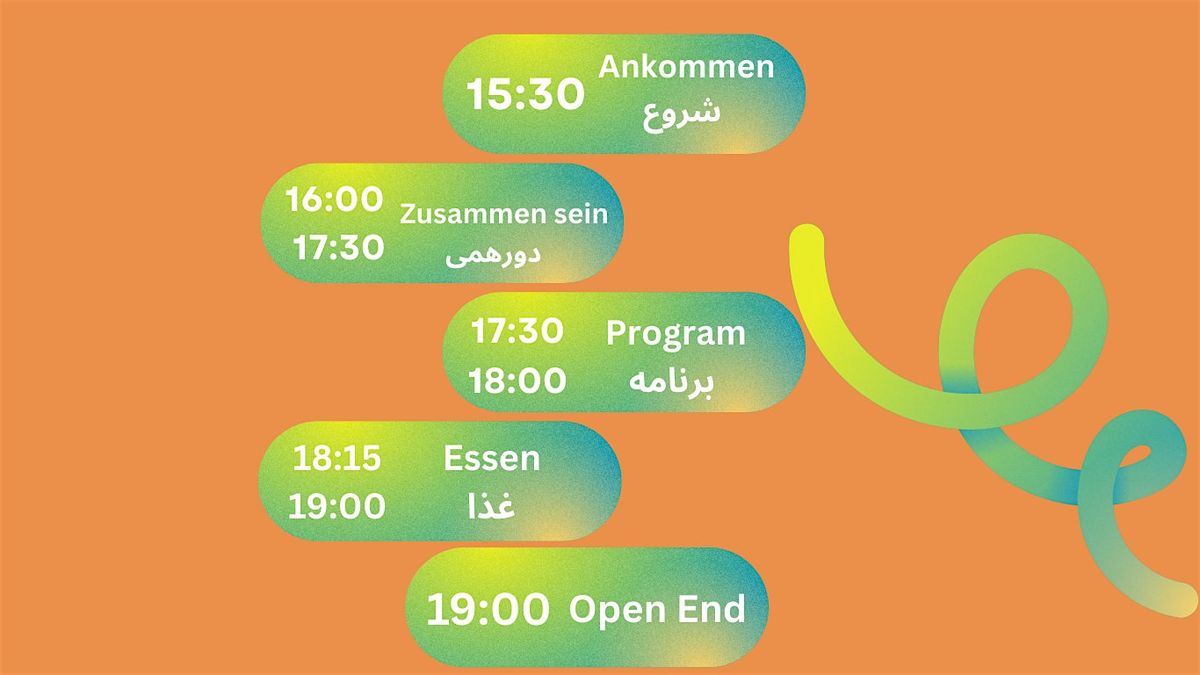 15:30 Ankommen
شروع

16:00
17:30
Zusammen sein
دورهمی

17:30
18:00
Program
برنامه

18:15
19:00
Essen
غذا

19:00 Open End